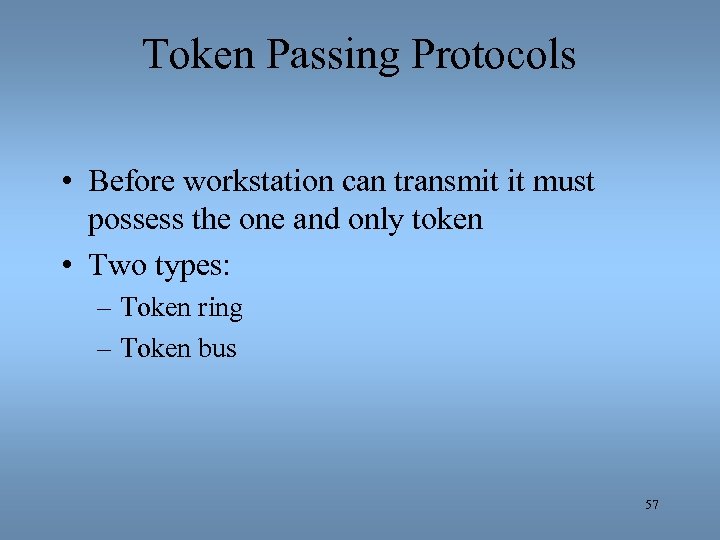 Token Passing Protocols

• Before workstation can transmit it must possess the one and only token
• Two types:
– Token ring
– Token bus

57